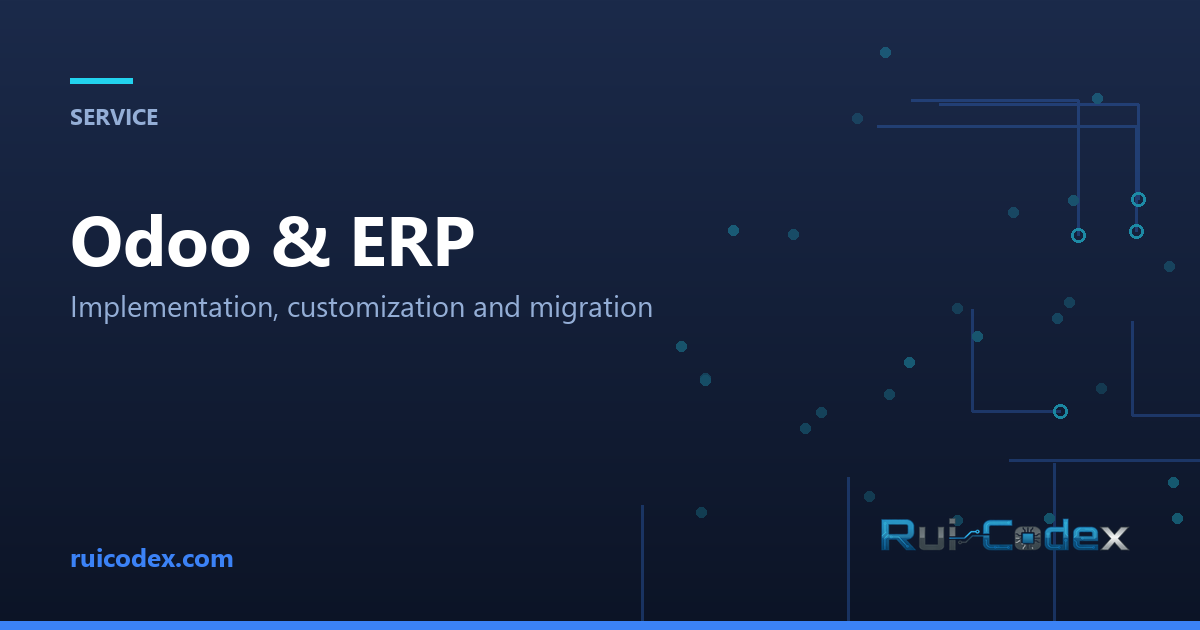 SERVICE

Odoo & ERP

Implementation, customization and migration

ruicodex.com

Rui-Codex